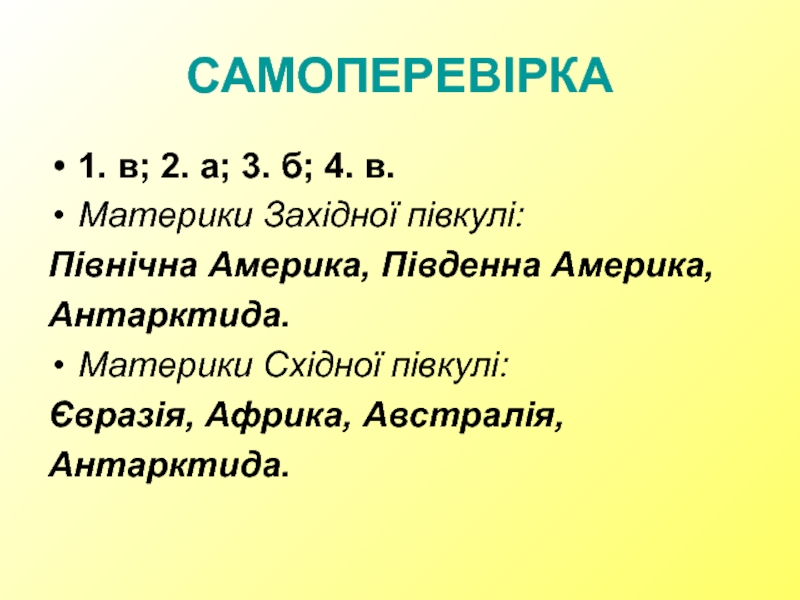 САМОПЕРЕВІРКА

• 1. в; 2. а; 3. б; 4. в.

• Материки Західної півкулі:

Північна Америка, Південна Америка, Антарктида.

• Материки Східної півкулі:

Євразія, Африка, Австралія, Антарктида.